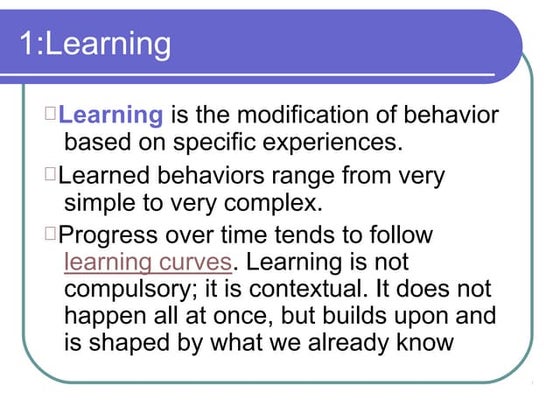 1:Learning

□Learning is the modification of behavior based on specific experiences.

□Learned behaviors range from very simple to very complex.

□Progress over time tends to follow learning curves. Learning is not compulsory; it is contextual. It does not happen all at once, but builds upon and is shaped by what we already know